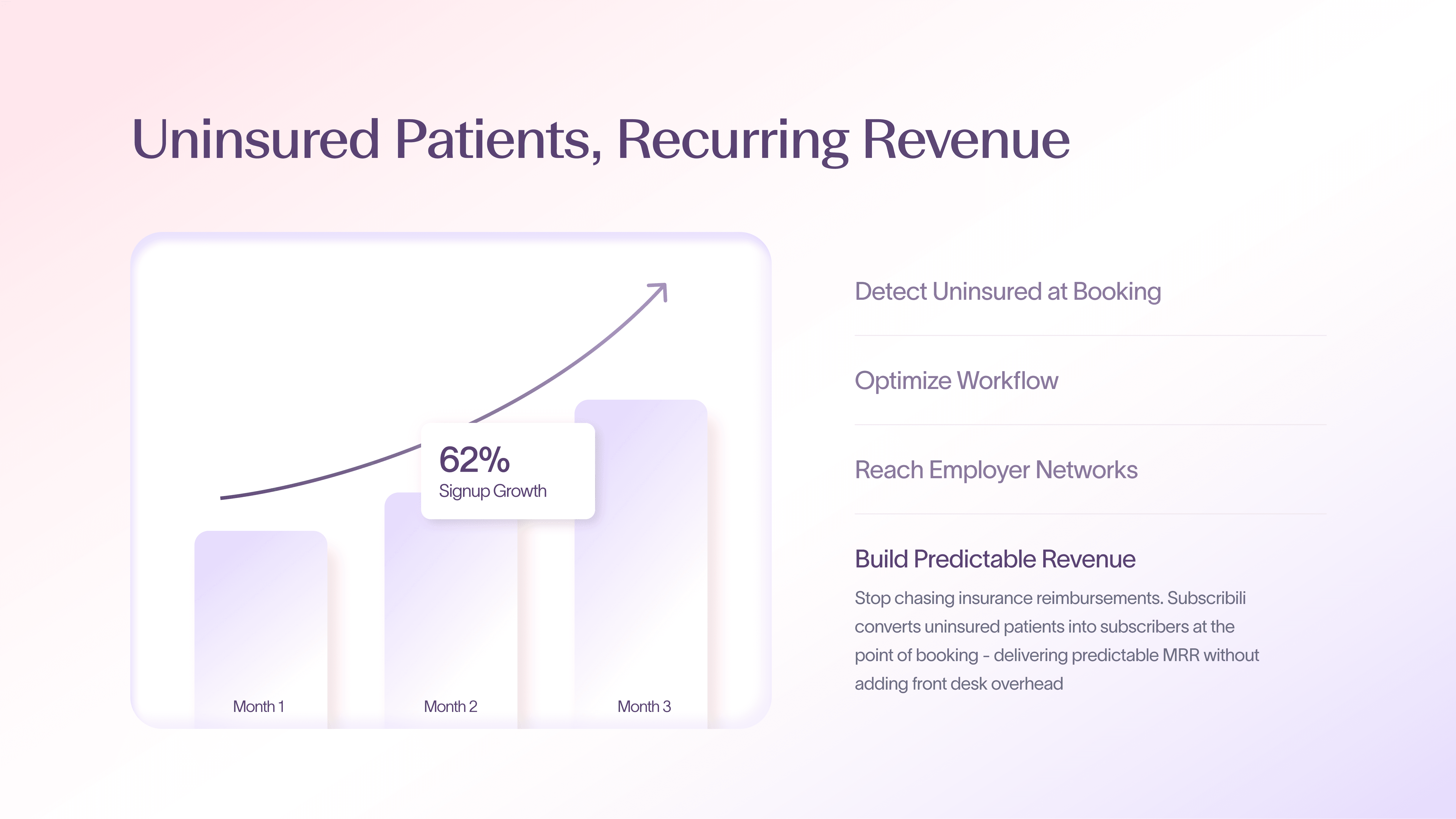 Uninsured Patients, Recurring Revenue

62%
Signup Growth

Month 1

Month 2

Month 3

Detect Uninsured at Booking

Optimize Workflow

Reach Employer Networks

Build Predictable Revenue

Stop chasing insurance reimbursements. Subscribili converts uninsured patients into subscribers at the point of booking - delivering predictable MRR without adding front desk overhead